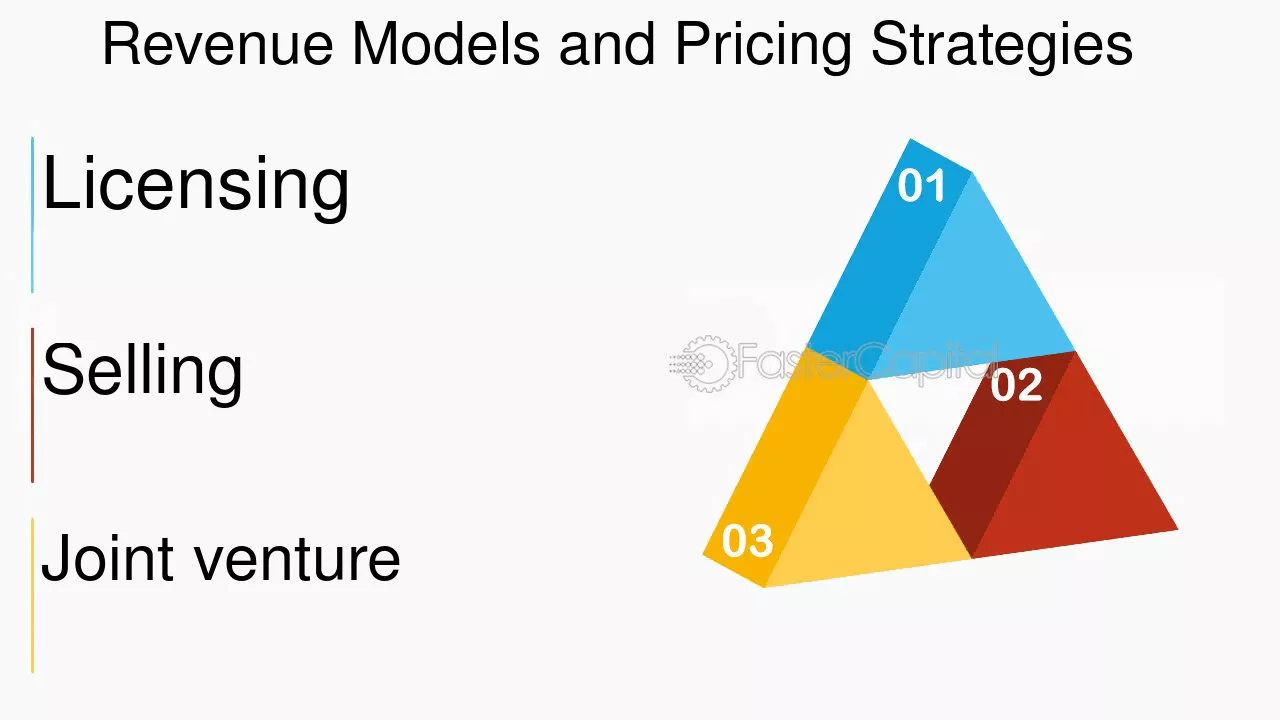 Revenue Models and Pricing Strategies

Licensing

Selling

Joint venture

01

02

03

FasterCapital